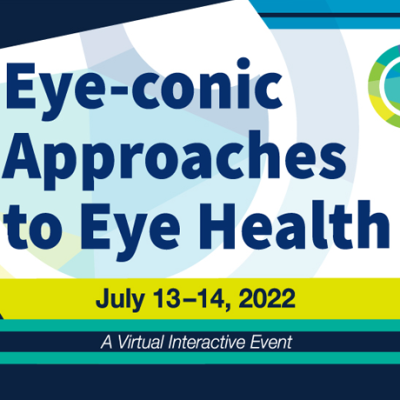 Eye-conic Approaches to Eye Health

July 13–14, 2022

A Virtual Interactive Event